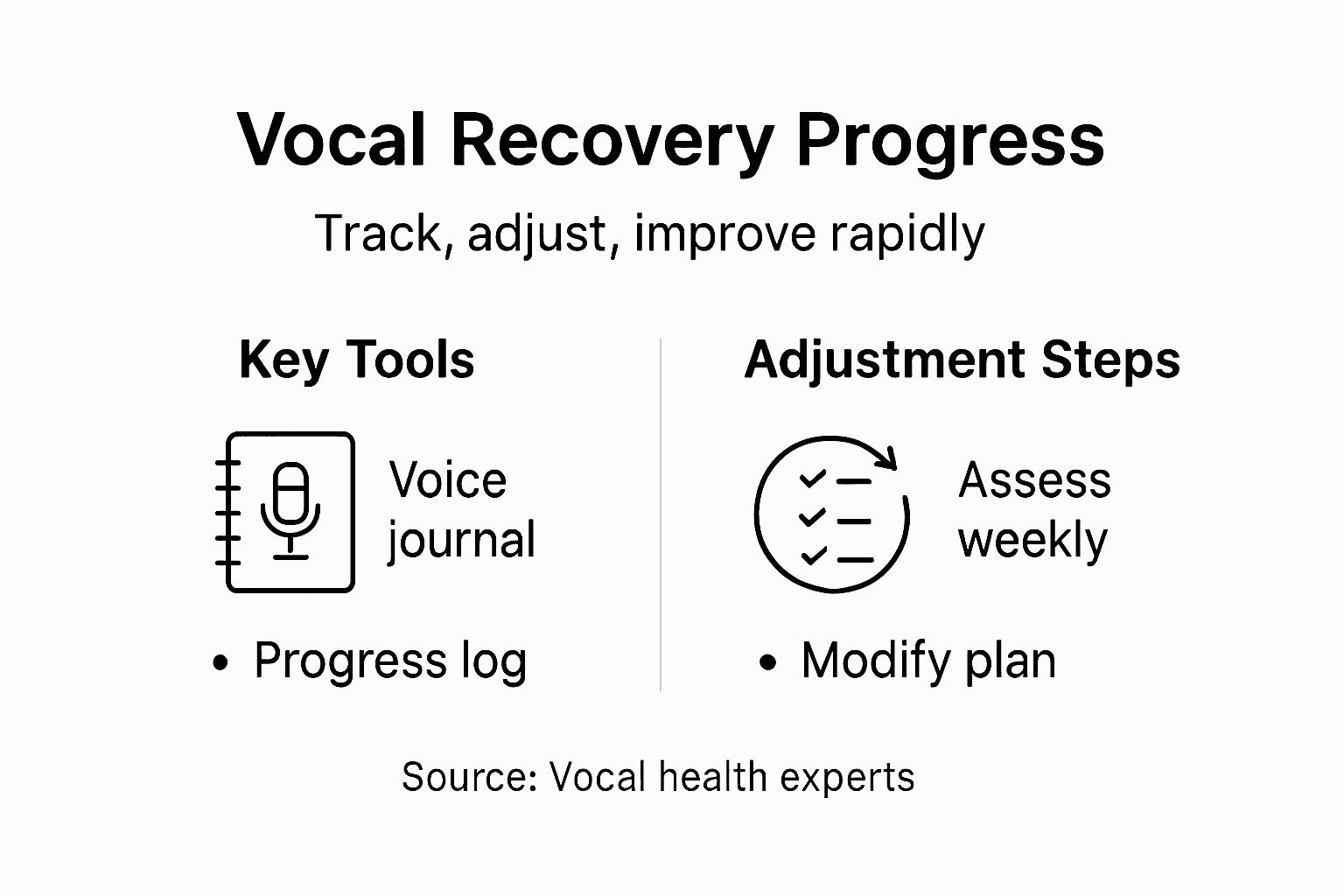 Vocal Recovery Progress

Track, adjust, improve rapidly

Key Tools

Voice journal

• Progress log

Adjustment Steps

Assess weekly

• Modify plan

Source: Vocal health experts